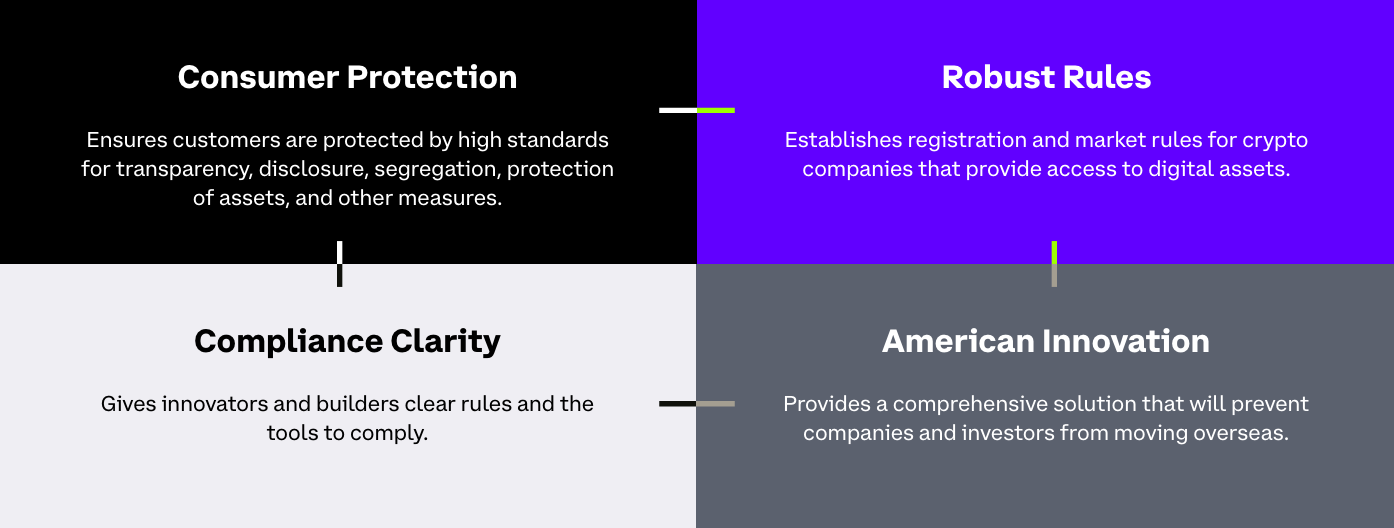 Consumer Protection

Ensures customers are protected by high standards for transparency, disclosure, segregation, protection of assets, and other measures.

Robust Rules

Establishes registration and market rules for crypto companies that provide access to digital assets.

Compliance Clarity

Gives innovators and builders clear rules and the tools to comply.

American Innovation

Provides a comprehensive solution that will prevent companies and investors from moving overseas.